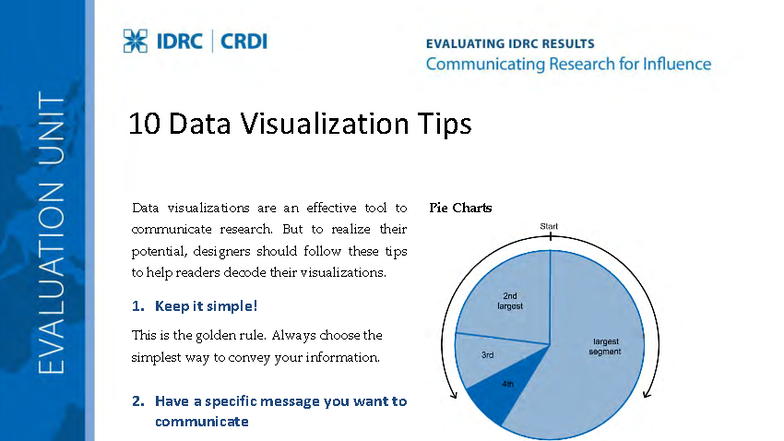 EVALUATION UNIT

IDRC | CRDI

EVALUATING IDRC RESULTS
Communicating Research for Influence

10 Data Visualization Tips

Data visualizations are an effective tool to communicate research. But to realize their potential, designers should follow these tips to help readers decode their visualizations.

1. Keep it simple!

This is the golden rule. Always choose the simplest way to convey your information.

2. Have a specific message you want to communicate

Pie Charts

Start

2nd largest

largest segment

3rd

4th